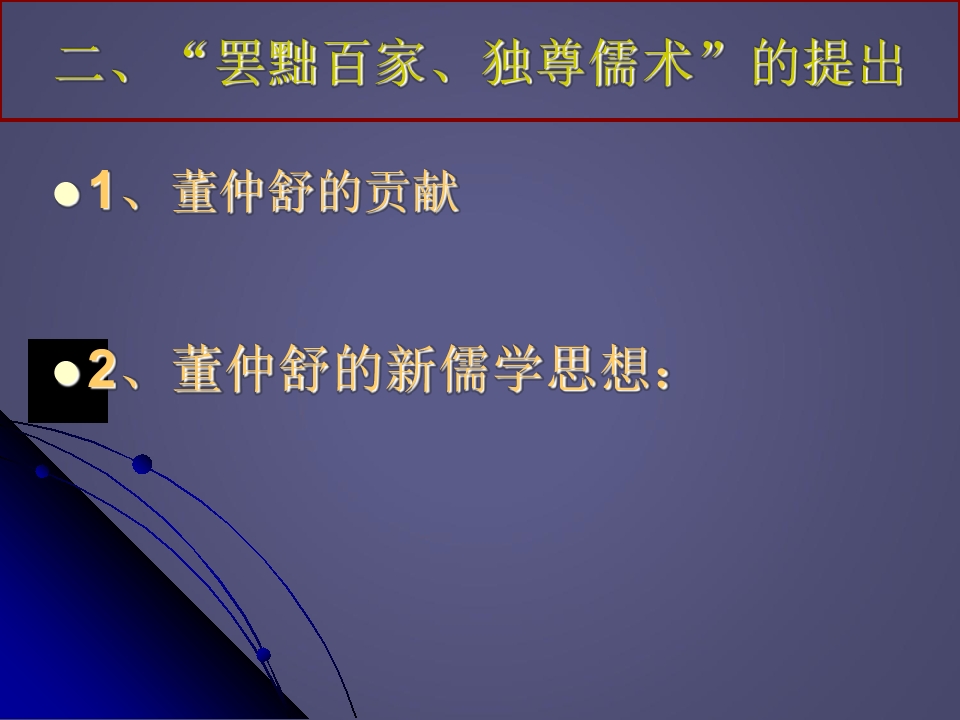 二、“罢黜百家、独尊儒术”的提出

• 1、董仲舒的贡献

• 2、董仲舒的新儒学思想：